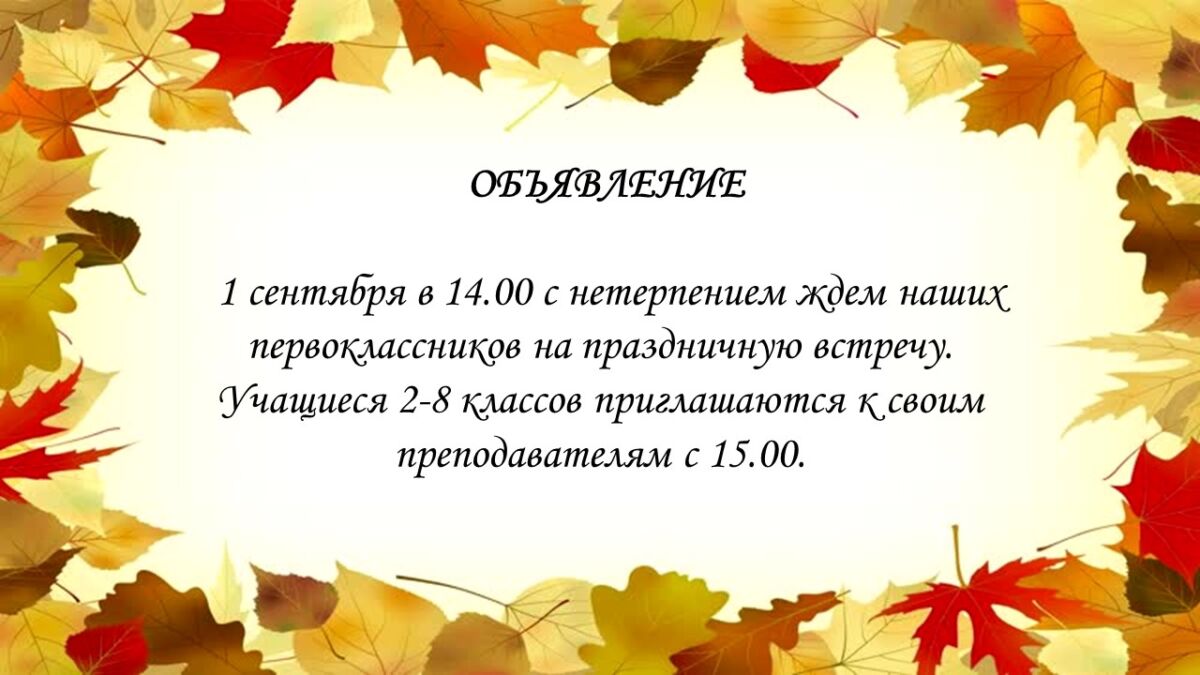 ОБЪЯВЛЕНИЕ

1 сентября в 14.00 с нетерпением ждем наших первоклассников на праздничную встречу. Учащиеся 2-8 классов приглашаются к своим преподавателям с 15.00.